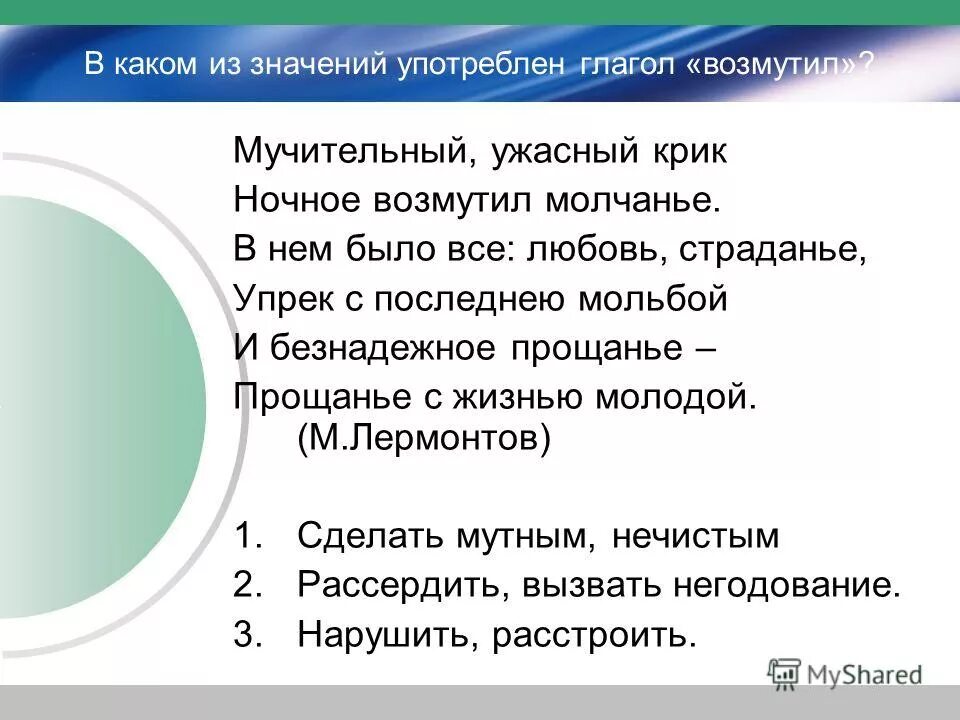 В каком из значений употреблен глагол «возмутил»?

Мучительный, ужасный крик
Ночное возмутил молчанье.
В нем было все: любовь, страданье,
Упрек с последнею мольбой
И безнадежное прощанье –
Прощанье с жизнью молодой.
(М.Лермонтов)

1. Сделать мутным, нечистым
2. Рассердить, вызвать негодование.
3. Нарушить, расстроить.

MyShared